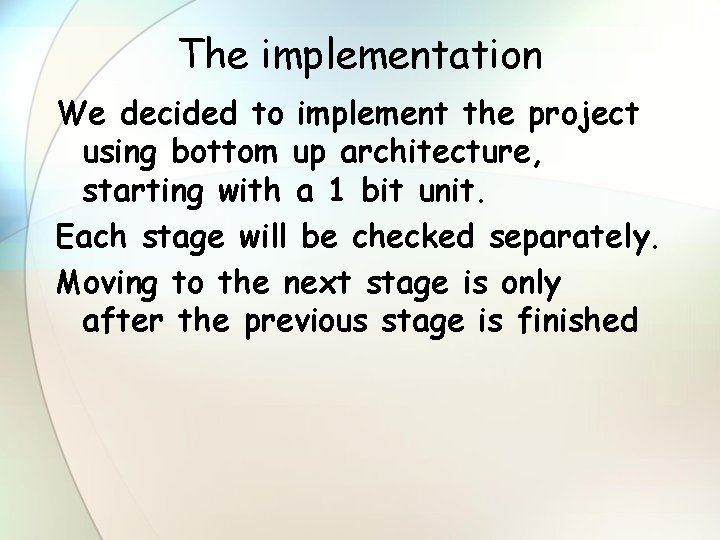 The implementation

We decided to implement the project using bottom up architecture, starting with a 1 bit unit.

Each stage will be checked separately.

Moving to the next stage is only after the previous stage is finished